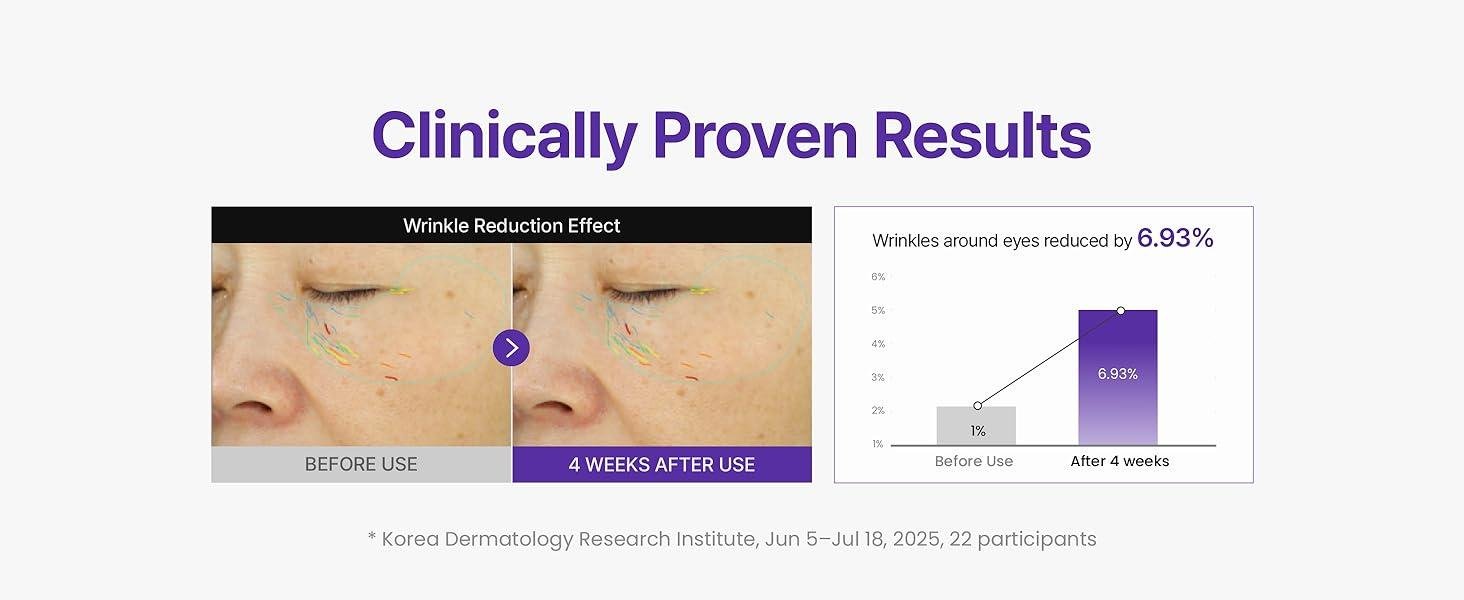 Clinically Proven Results

Wrinkle Reduction Effect

BEFORE USE

4 WEEKS AFTER USE

Wrinkles around eyes reduced by 6.93%

6%
5%
4%
3%
2%
1%

1%

6.93%

Before Use

After 4 weeks

* Korea Dermatology Research Institute, Jun 5–Jul 18, 2025, 22 participants